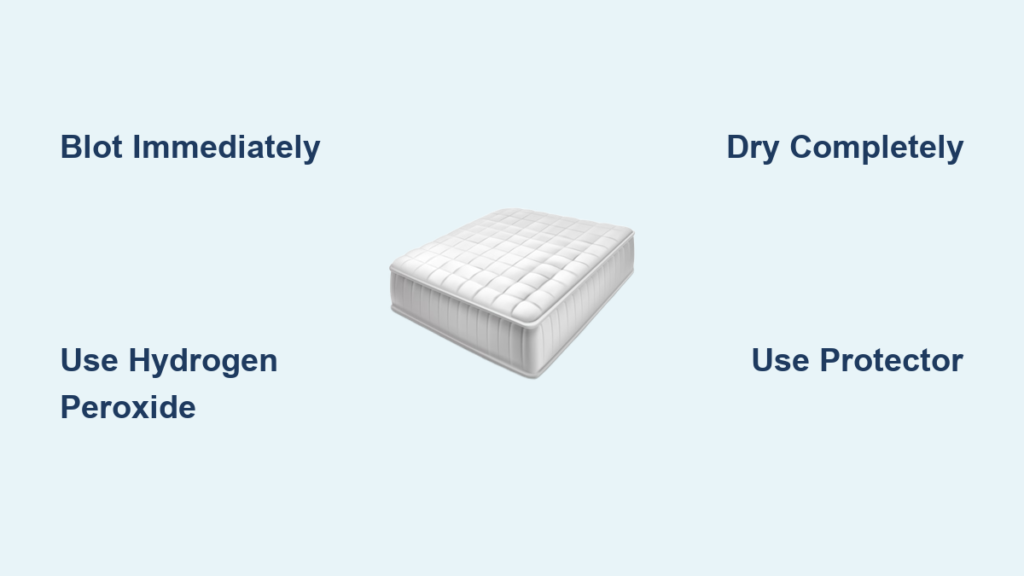 Blot Immediately

Dry Completely

Use Hydrogen Peroxide

Use Protector